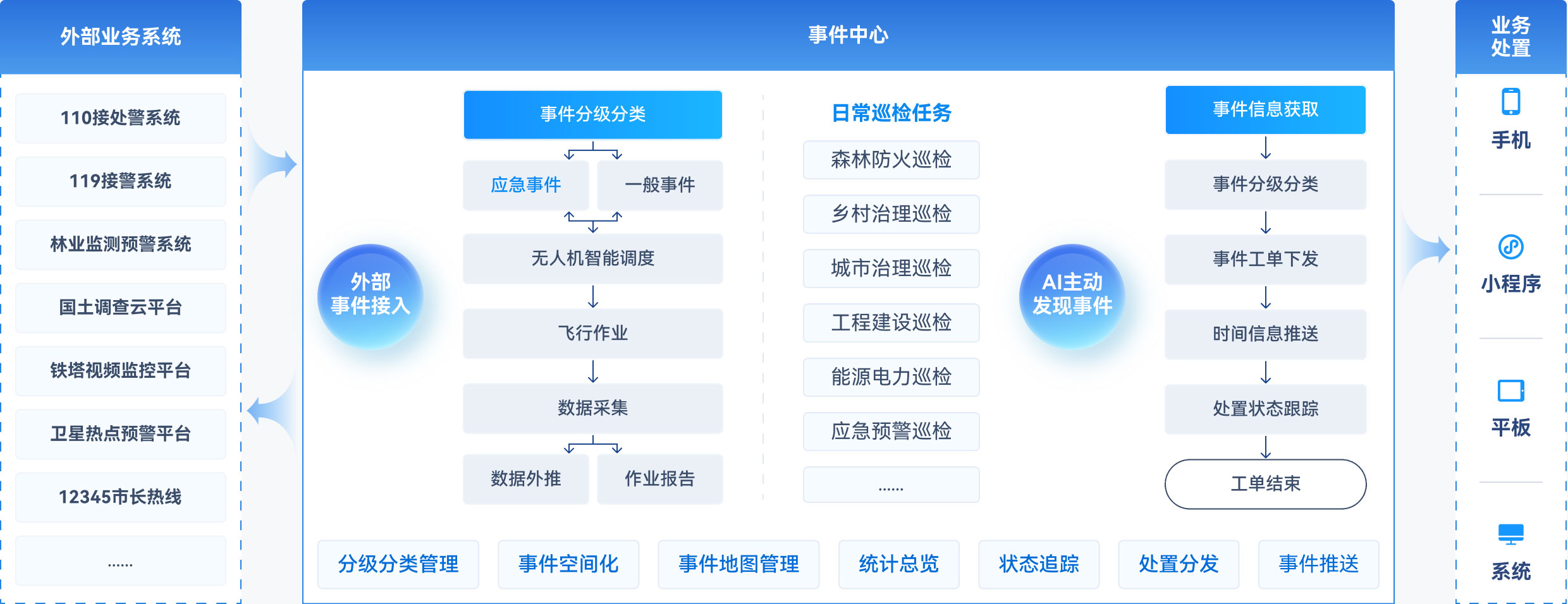 外部业务系统

110接处警系统

119接警系统

林业监测预警系统

国土调查云平台

铁塔视频监控平台

卫星热点预警平台

12345市长热线

......

事件中心

外部事件接入

事件分级分类

应急事件

一般事件

无人机智能调度

飞行作业

数据采集

数据外推

作业报告

日常巡检任务

森林防火巡检

乡村治理巡检

城市治理巡检

工程建设巡检

能源电力巡检

应急预警巡检

......

AI主动发现事件

事件信息获取

事件分级分类

事件工单下发

时间信息推送

处置状态跟踪

工单结束

分级分类管理

事件空间化

事件地图管理

统计总览

状态追踪

处置分发

事件推送

业务处置

手机

小程序

平板

系统